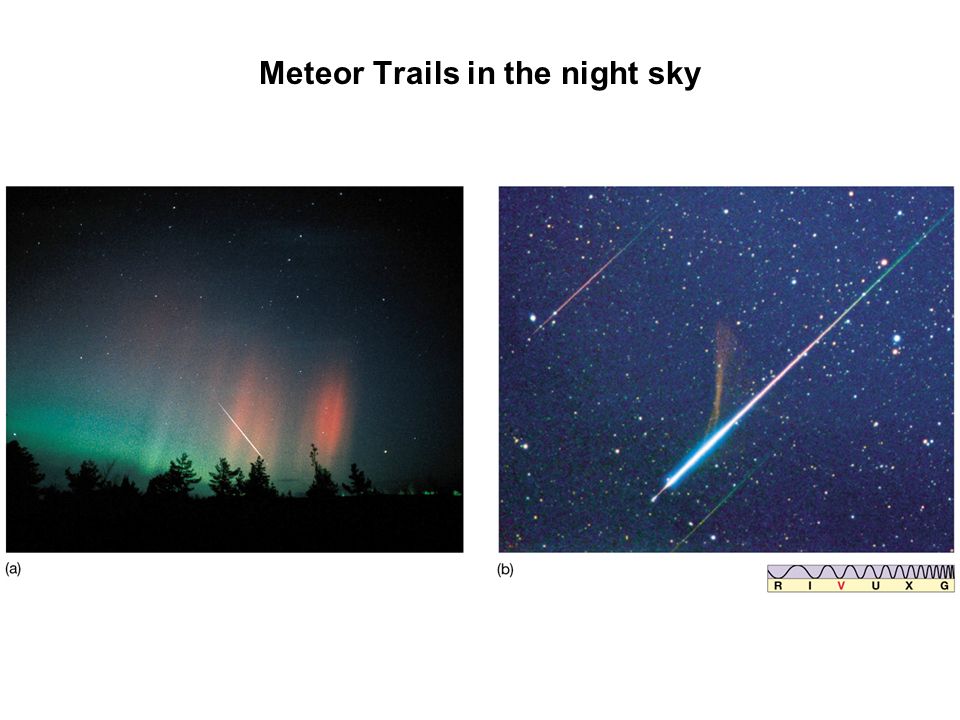 Meteor Trails in the night sky

(a)

(b)

R I V U X G